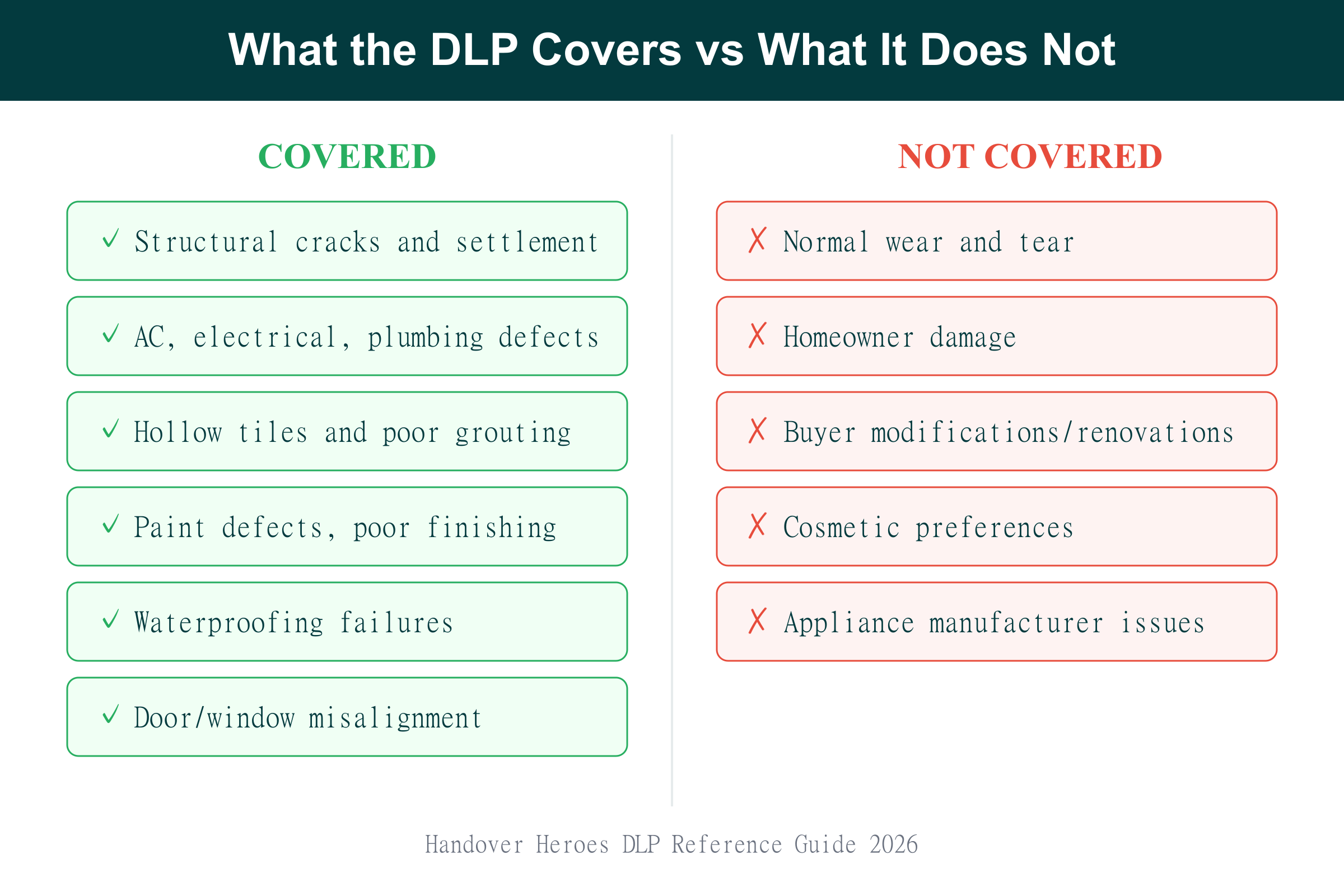 What the DLP Covers vs What It Does Not

COVERED

✓ Structural cracks and settlement

✓ AC, electrical, plumbing defects

✓ Hollow tiles and poor grouting

✓ Paint defects, poor finishing

✓ Waterproofing failures

✓ Door/window misalignment

NOT COVERED

✗ Normal wear and tear

✗ Homeowner damage

✗ Buyer modifications/renovations

✗ Cosmetic preferences

✗ Appliance manufacturer issues

Handover Heroes DLP Reference Guide 2026